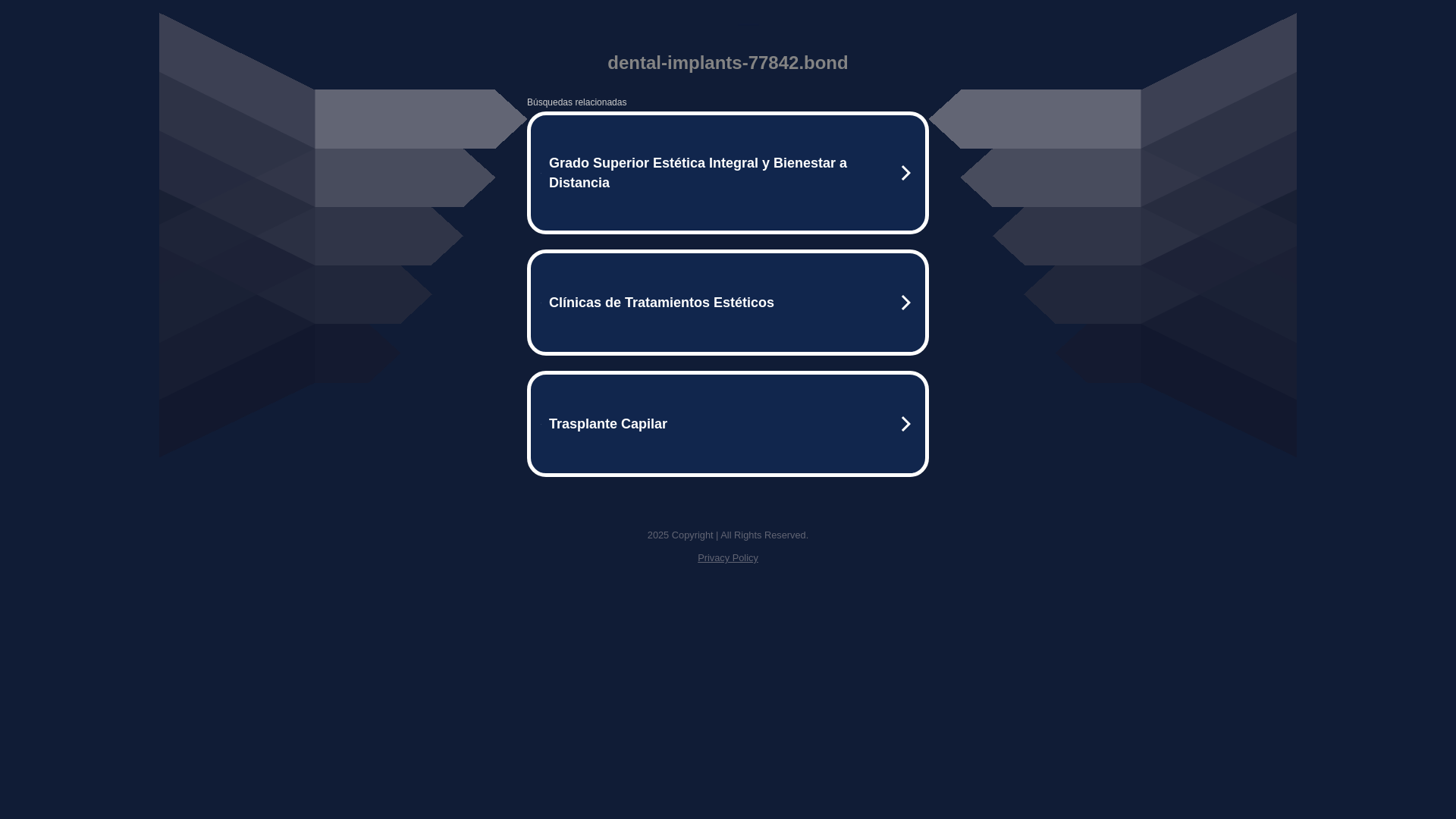 dental-implants-77842.bond

Búsquedas relacionadas

Grado Superior Estética Integral y Bienestar a Distancia

Clínicas de Tratamientos Estéticos

Trasplante Capilar

2025 Copyright | All Rights Reserved.

Privacy Policy